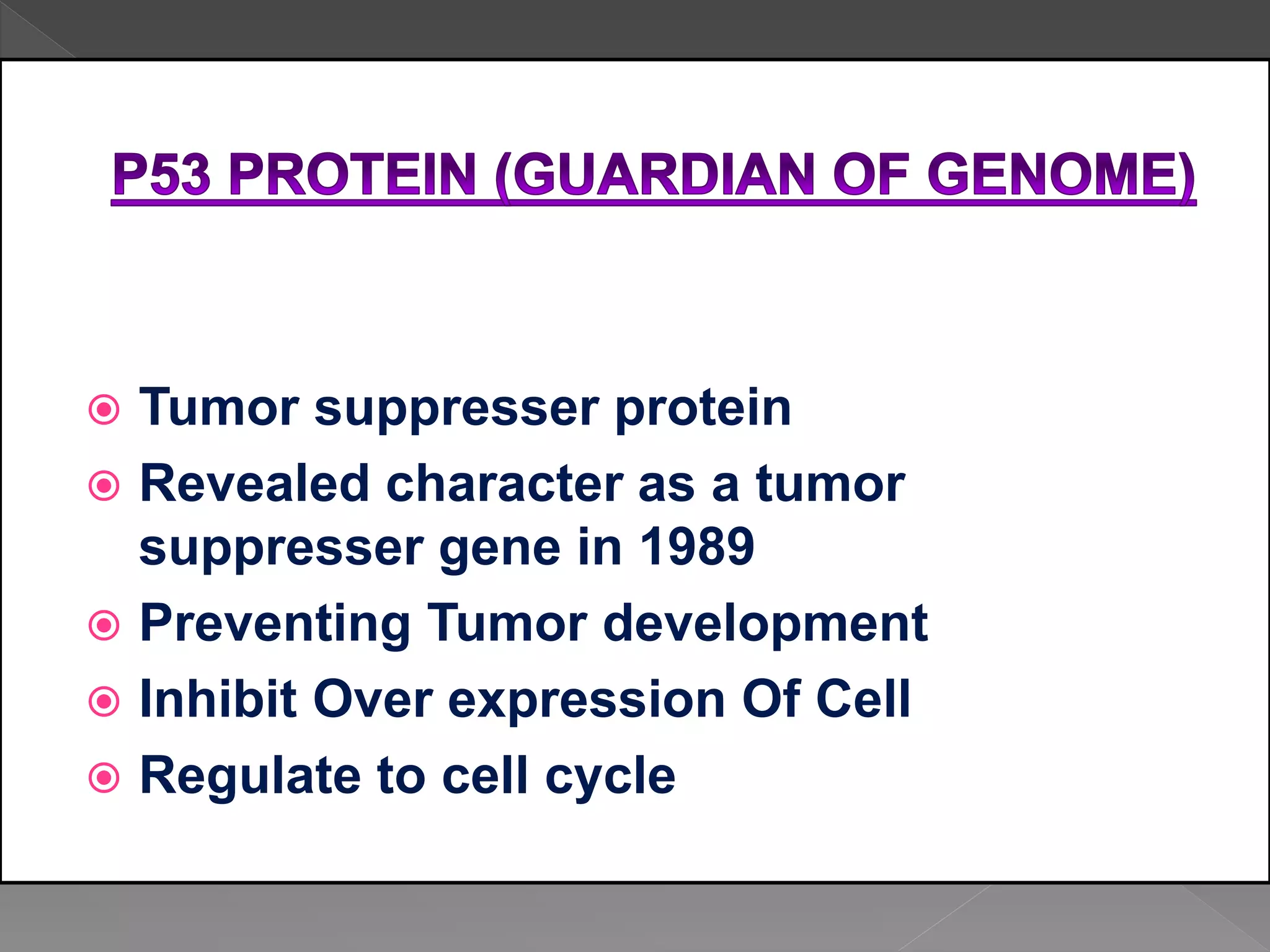 P53 PROTEIN (GUARDIAN OF GENOME)

Tumor suppresser protein

Revealed character as a tumor suppresser gene in 1989

Preventing Tumor development

Inhibit Over expression Of Cell

Regulate to cell cycle